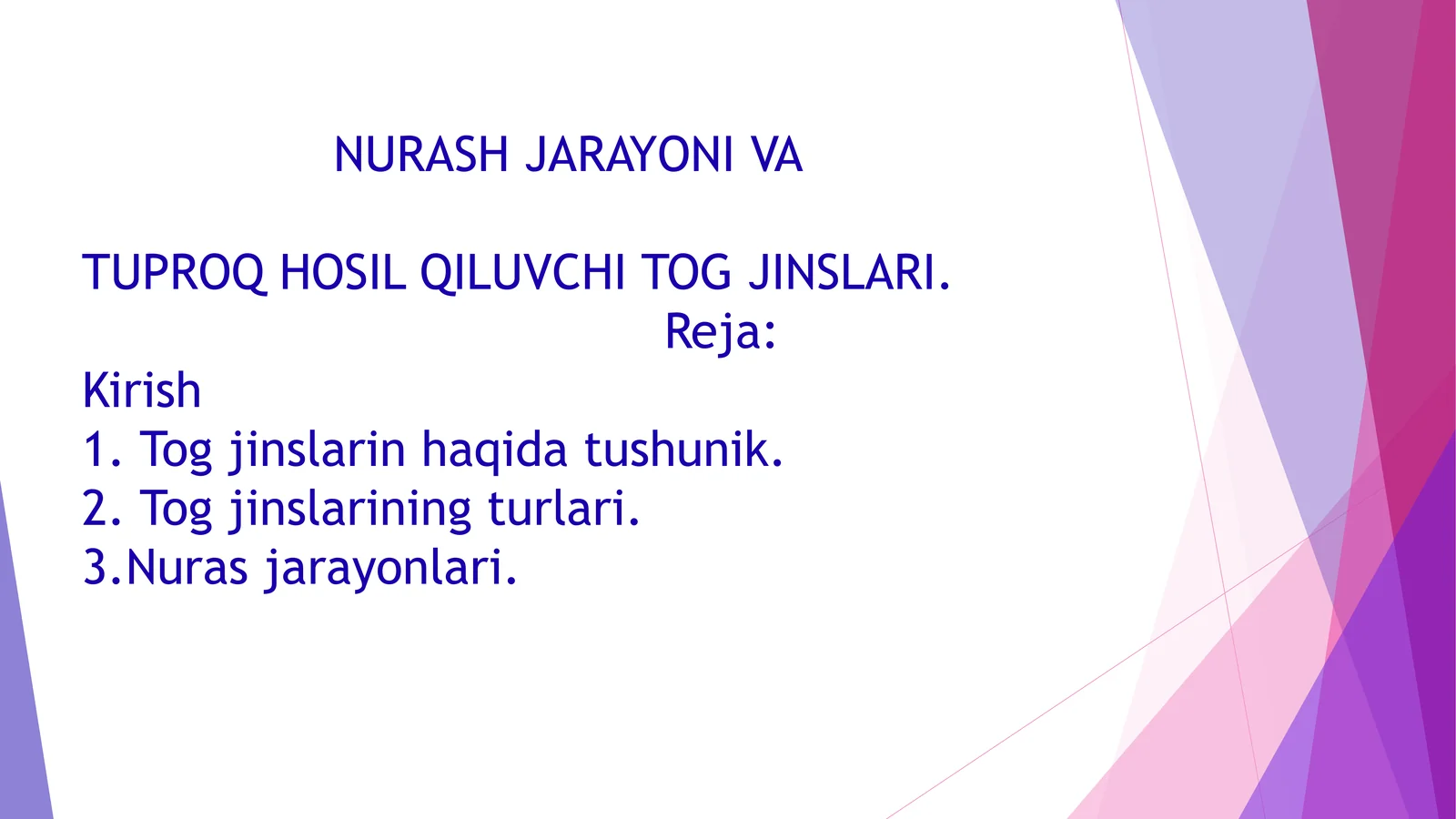 NURASH JARAYONI VA

TUPROQ HOSIL QILUVCHI TOG JINSLARI.

Reja:

Kirish
1. Tog jinslarin haqida tushunik.
2. Tog jinslarining turlari.
3.Nuras jarayonlari.